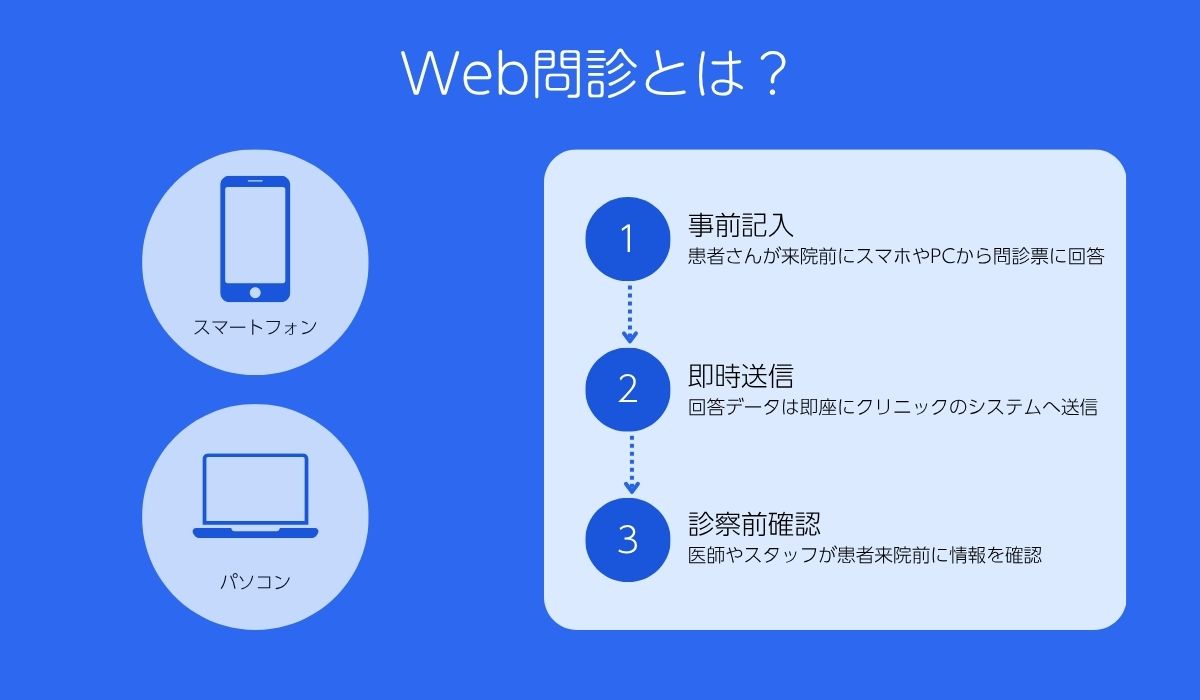 Web問診とは？

スマートフォン

パソコン

1
事前記入
患者さんが来院前にスマホやPCから問診票に回答

2
即時送信
回答データは即座にクリニックのシステムへ送信

3
診察前確認
医師やスタッフが患者来院前に情報を確認